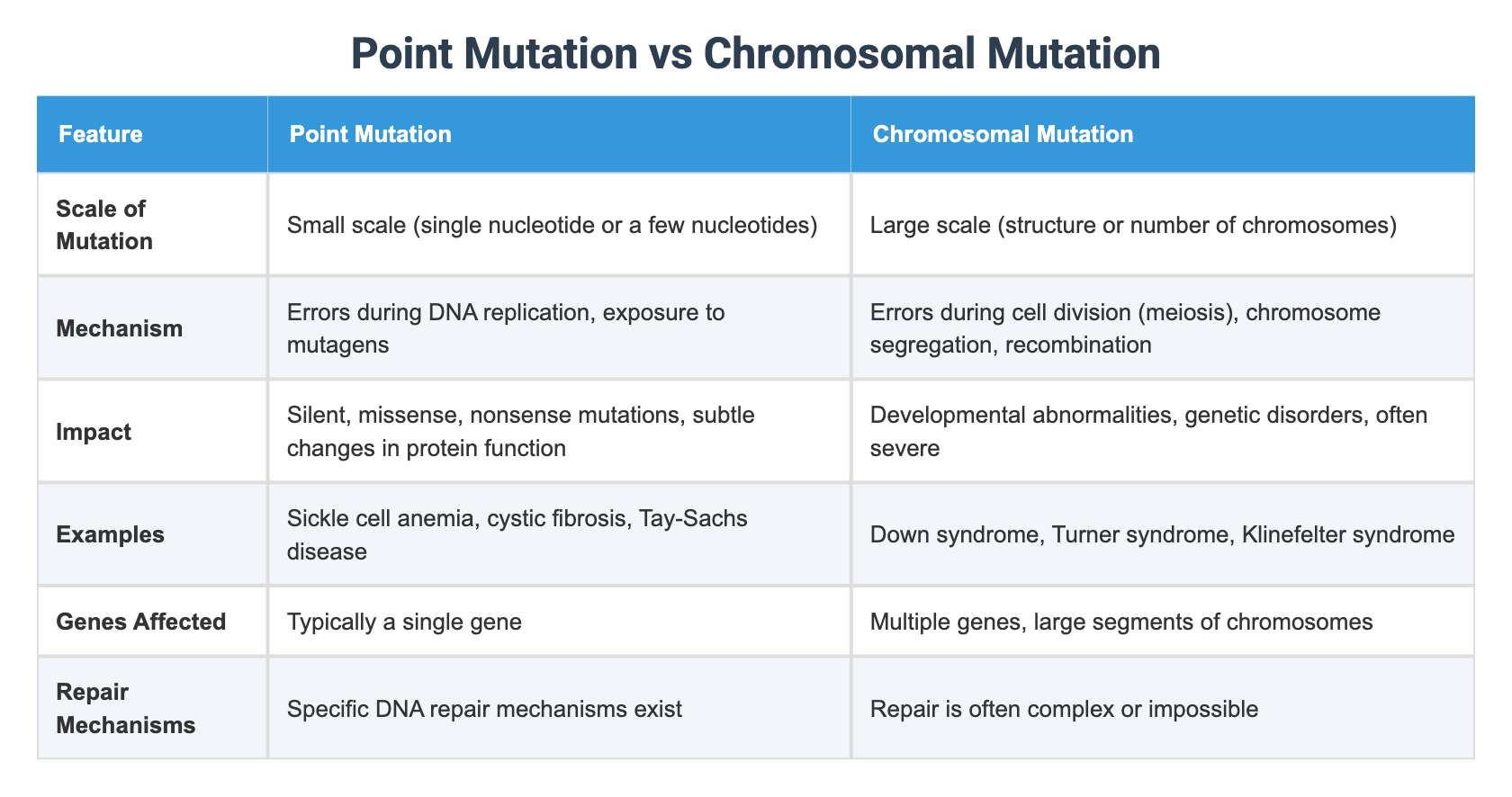 Point Mutation vs Chromosomal Mutation

| Feature | Point Mutation | Chromosomal Mutation |
|---|---|---|
| Scale of Mutation | Small scale (single nucleotide or a few nucleotides) | Large scale (structure or number of chromosomes) |
| Mechanism | Errors during DNA replication, exposure to mutagens | Errors during cell division (meiosis), chromosome segregation, recombination |
| Impact | Silent, missense, nonsense mutations, subtle changes in protein function | Developmental abnormalities, genetic disorders, often severe |
| Examples | Sickle cell anemia, cystic fibrosis, Tay-Sachs disease | Down syndrome, Turner syndrome, Klinefelter syndrome |
| Genes Affected | Typically a single gene | Multiple genes, large segments of chromosomes |
| Repair Mechanisms | Specific DNA repair mechanisms exist | Repair is often complex or impossible |